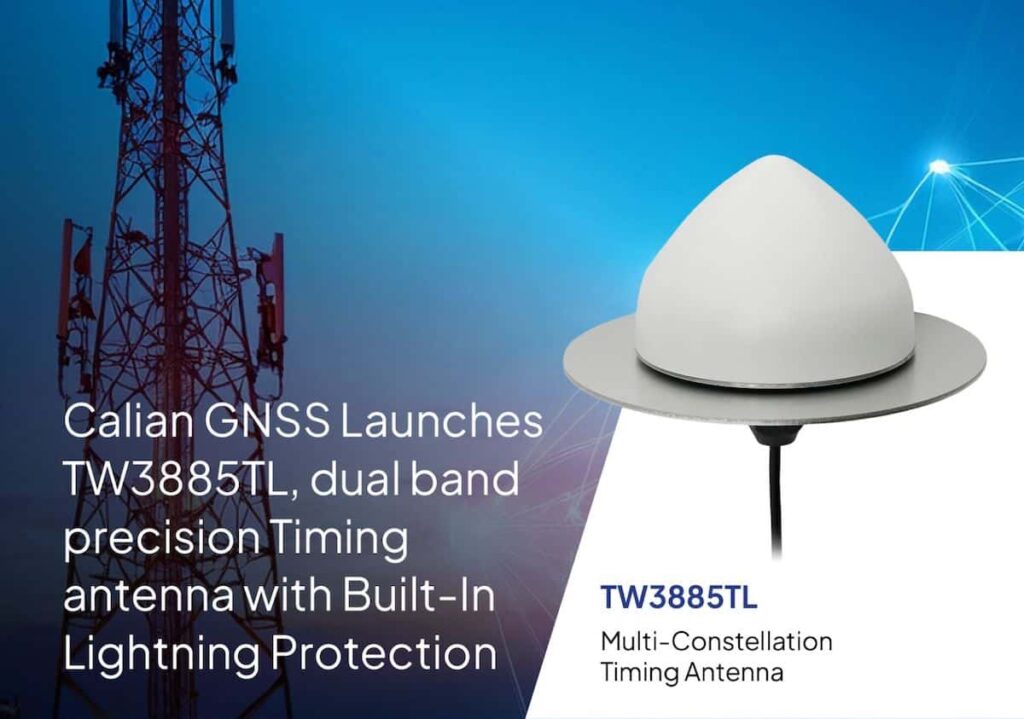 Calian GNSS Launches TW3885TL, dual band precision Timing antenna with Built-In Lightning Protection

TW3885TL

Multi-Constellation Timing Antenna